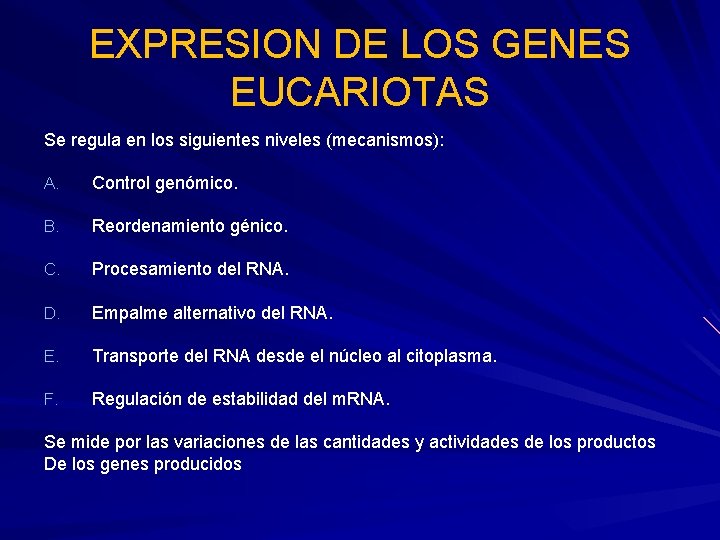 EXPRESION DE LOS GENES EUCARIOTAS

Se regula en los siguientes niveles (mecanismos):

A. Control genómico.

B. Reordenamiento génico.

C. Procesamiento del RNA.

D. Empalme alternativo del RNA.

E. Transporte del RNA desde el núcleo al citoplasma.

F. Regulación de estabilidad del mRNA.

Se mide por las variaciones de las cantidades y actividades de los productos De los genes producidos